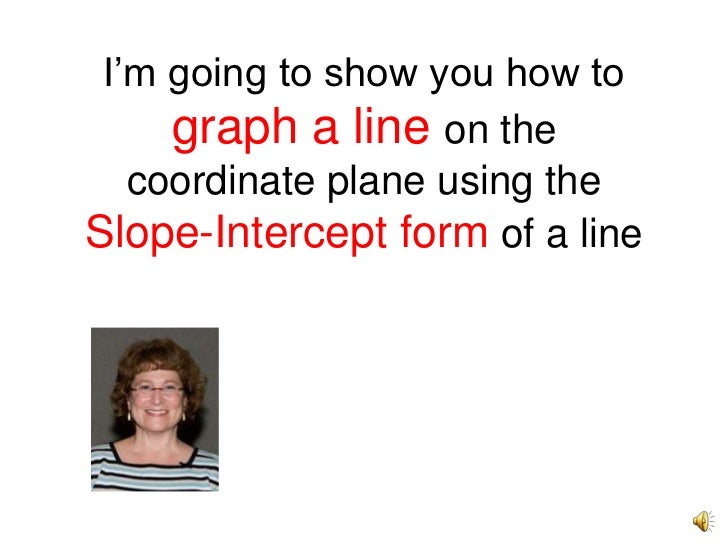 I’m going to show you how to graph a line on the coordinate plane using the Slope-Intercept form of a line